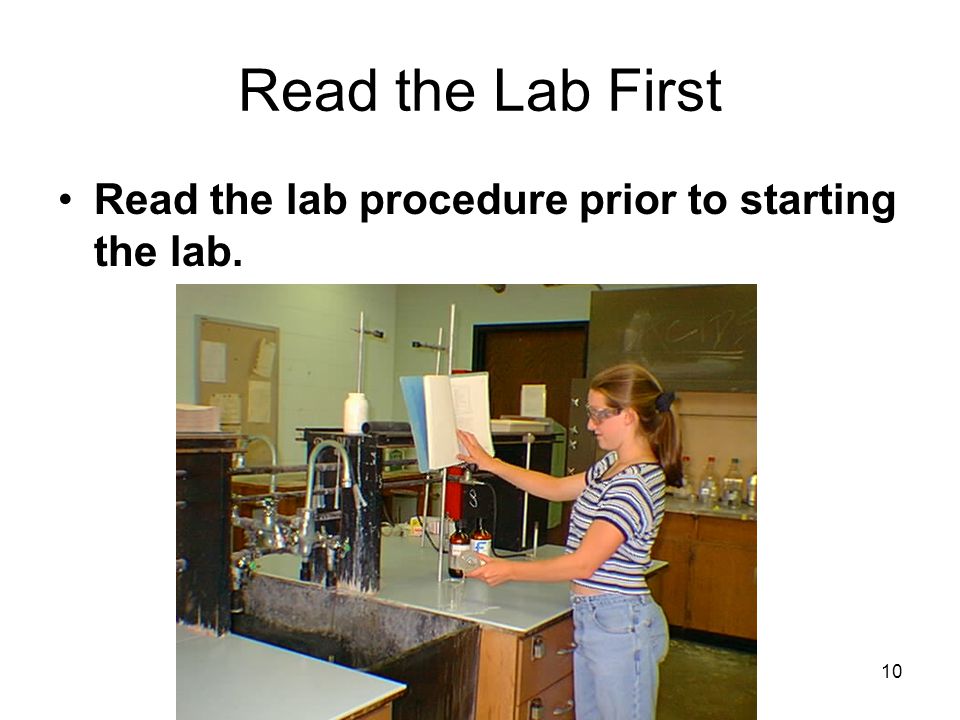 Read the Lab First

• Read the lab procedure prior to starting the lab.

10